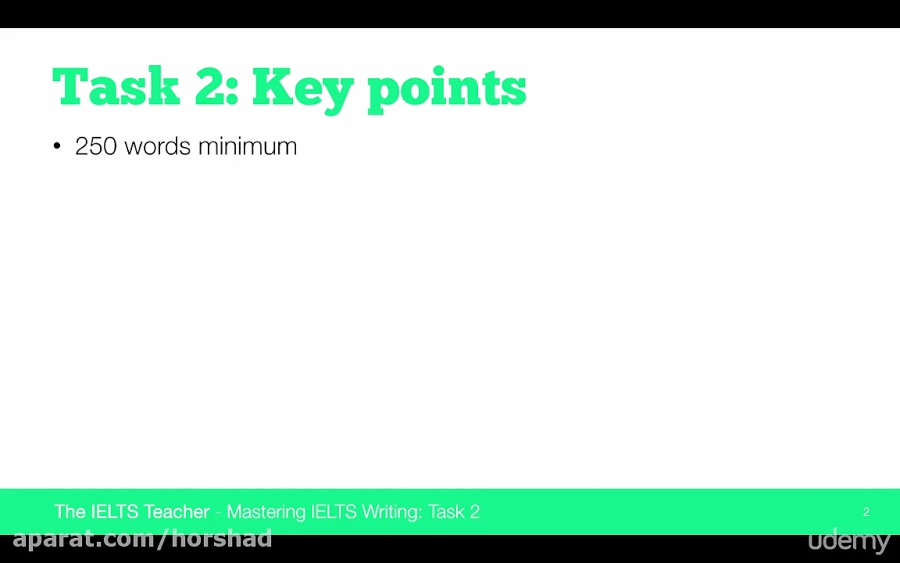 Task 2: Key points

• 250 words minimum

The IELTS Teacher - Mastering IELTS Writing: Task 2

2

aparat.com/horshad

udemy